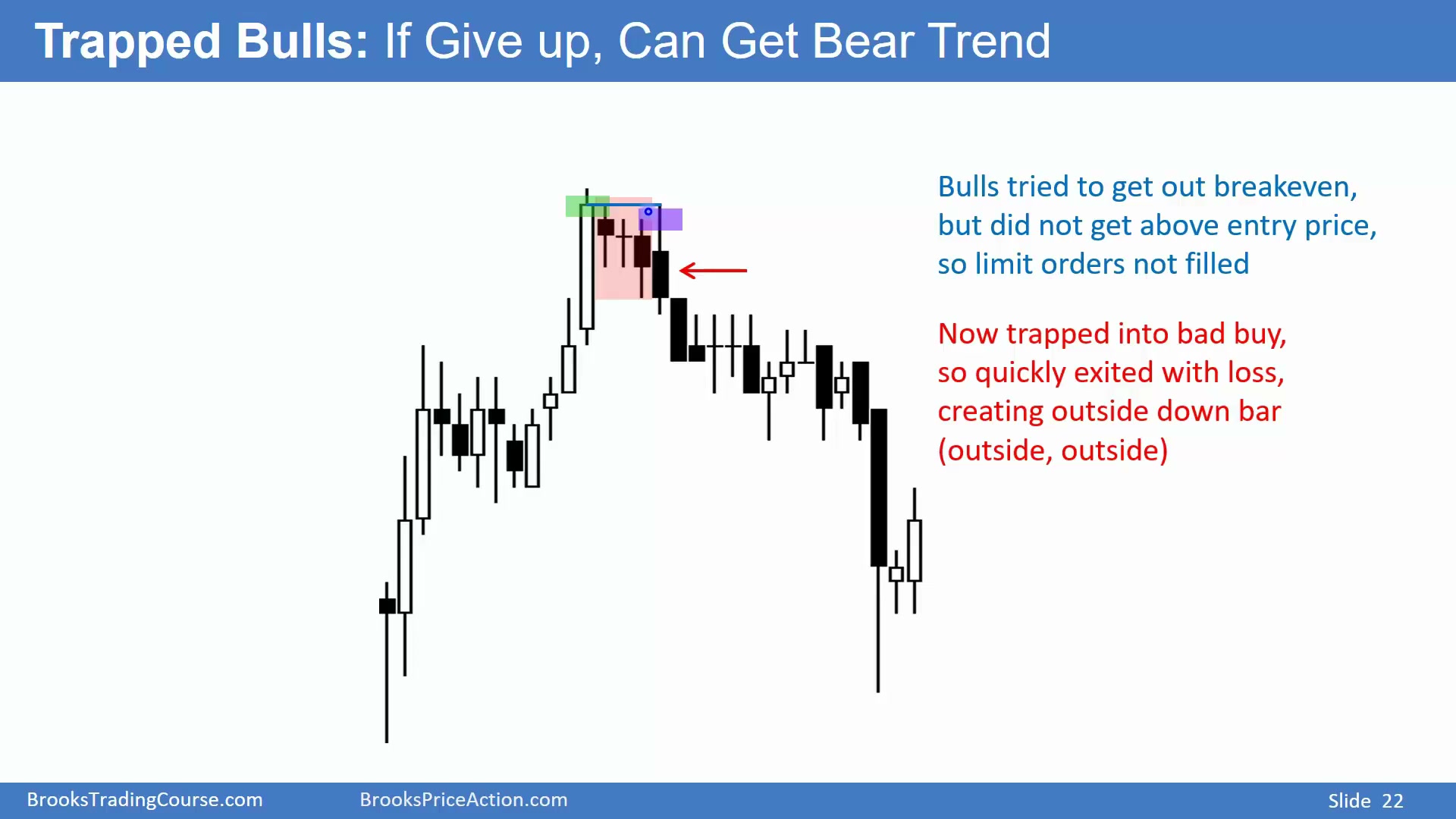 Trapped Bulls: If Give up, Can Get Bear Trend

Bulls tried to get out breakeven, but did not get above entry price, so limit orders not filled

Now trapped into bad buy, so quickly exited with loss, creating outside down bar (outside, outside)

BrooksTradingCourse.com BrooksPriceAction.com Slide 22